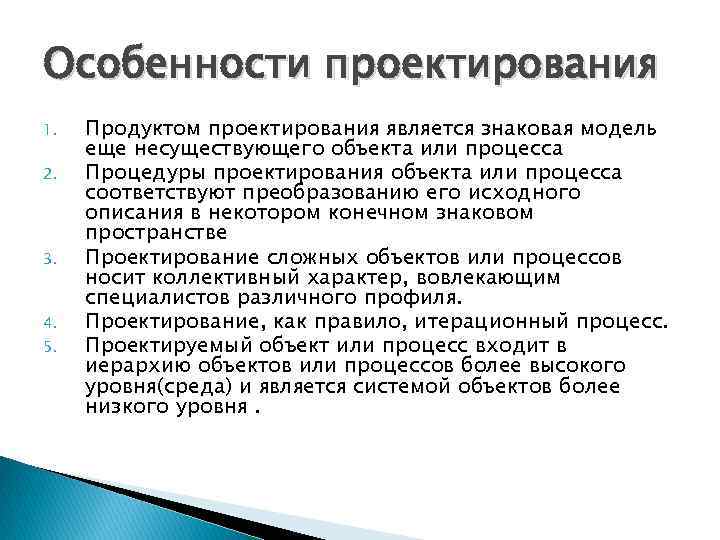 Особенности проектирования

1. Продуктом проектирования является знаковая модель еще несуществующего объекта или процесса
2. Процедуры проектирования объекта или процесса соответствуют преобразованию его исходного описания в некотором конечном знаковом пространстве
3. Проектирование сложных объектов или процессов носит коллективный характер, вовлекающим специалистов различного профиля.
4. Проектирование, как правило, итерационный процесс.
5. Проектируемый объект или процесс входит в иерархию объектов или процессов более высокого уровня(среда) и является системой объектов более низкого уровня .